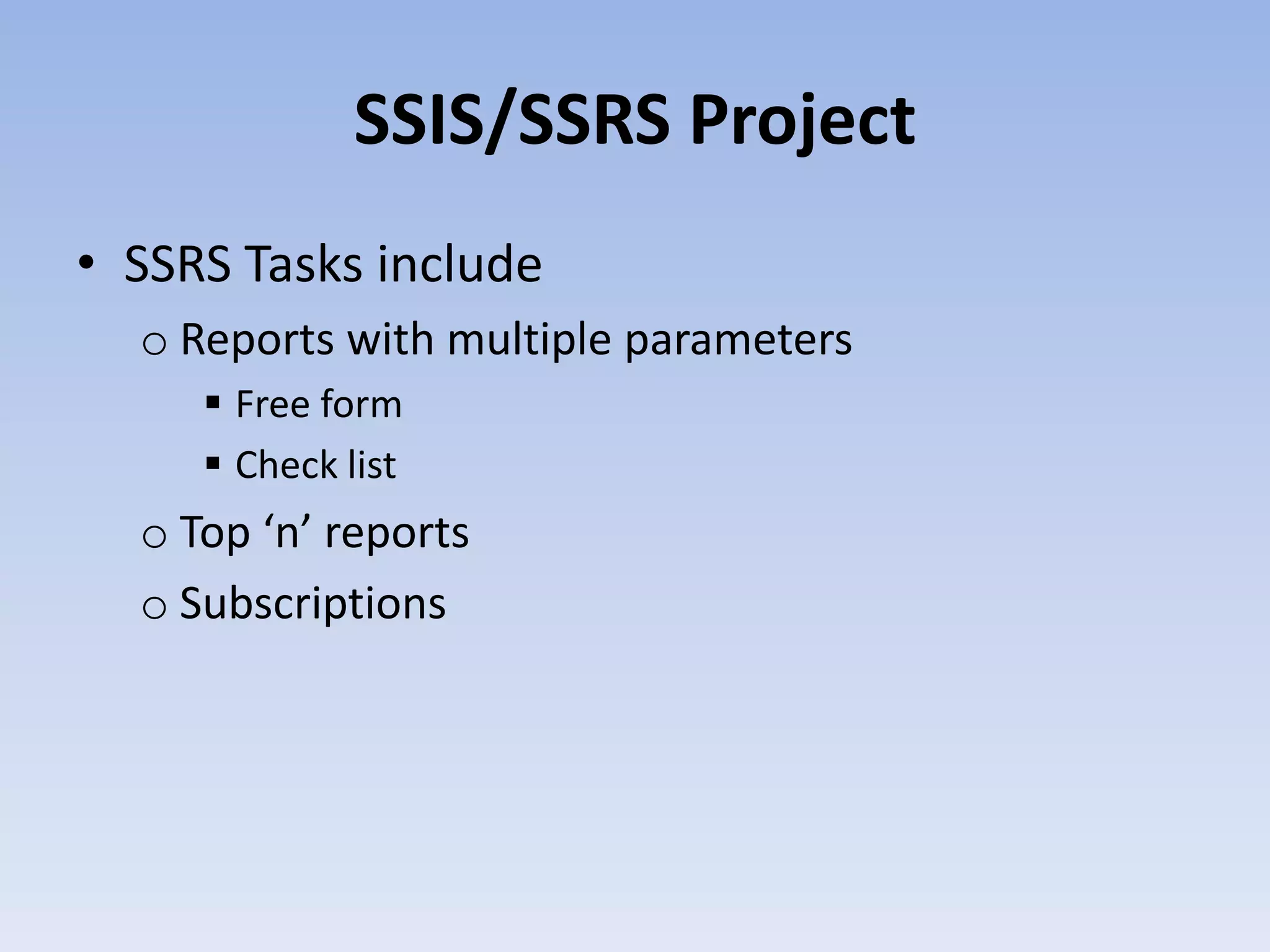 SSIS/SSRS Project

• SSRS Tasks include
  o Reports with multiple parameters
    ▪ Free form
    ▪ Check list
  o Top ‘n’ reports
  o Subscriptions